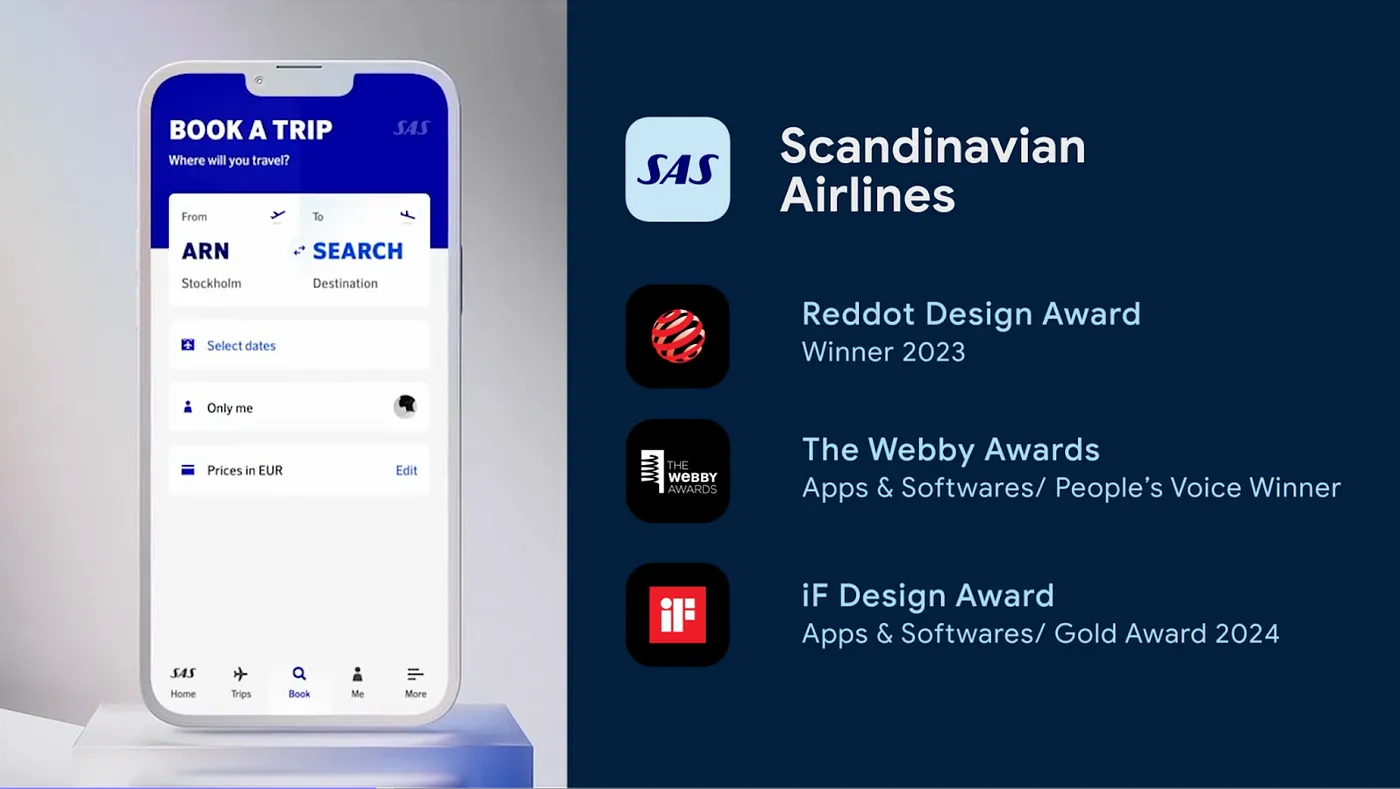 BOOK A TRIP
SAS
Where will you travel?

From
ARN
Stockholm

To
SEARCH
Destination

Select dates

Only me

Prices in EUR
Edit

SAS
Home
Trips
Book
Me
More

SAS
Scandinavian Airlines

Reddot Design Award
Winner 2023

THE WEBBY AWARDS
The Webby Awards
Apps & Softwares/ People's Voice Winner

iF
iF Design Award
Apps & Softwares/ Gold Award 2024